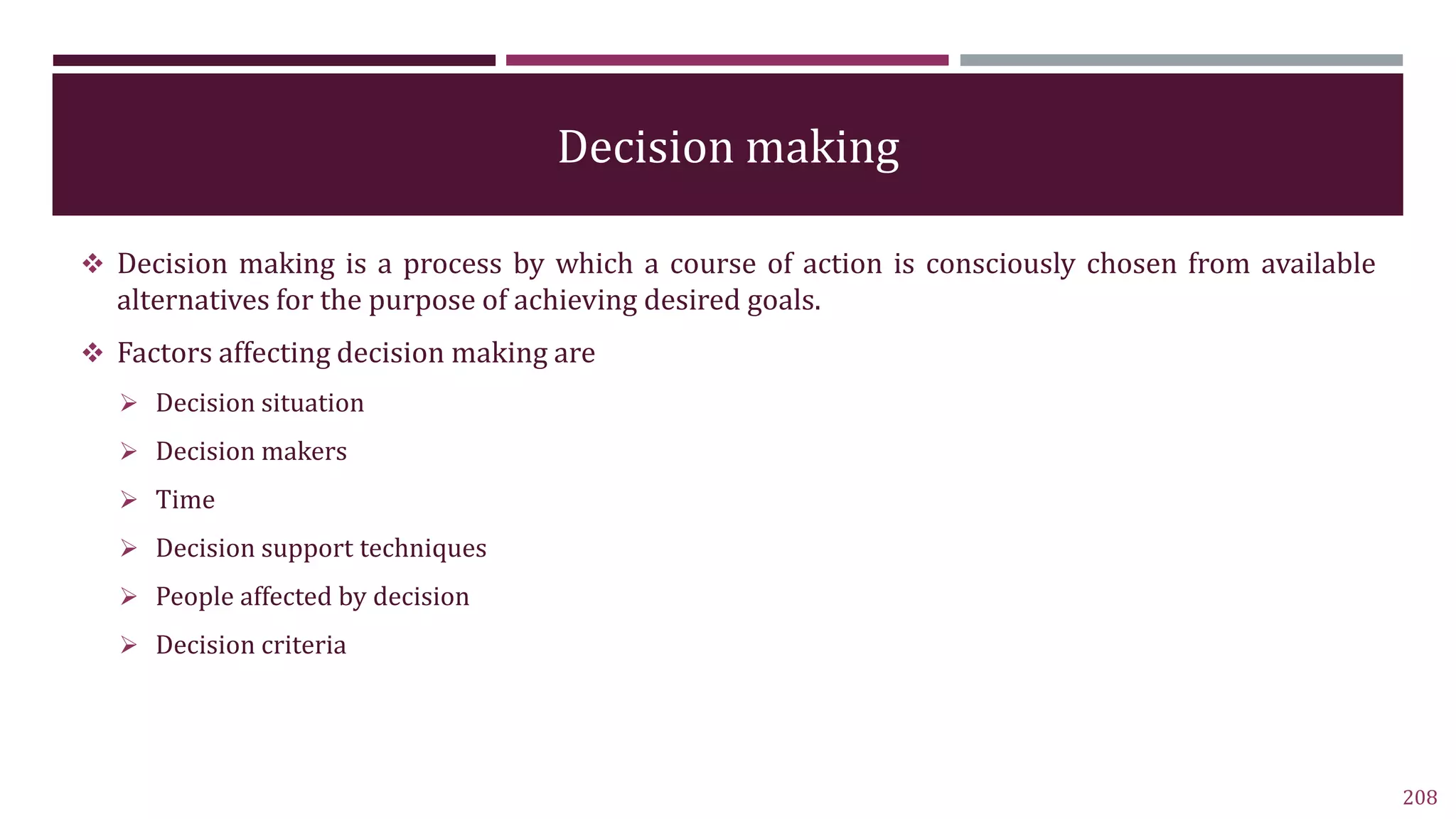 Decision making

❖ Decision making is a process by which a course of action is consciously chosen from available alternatives for the purpose of achieving desired goals.

❖ Factors affecting decision making are

➢ Decision situation

➢ Decision makers

➢ Time

➢ Decision support techniques

➢ People affected by decision

➢ Decision criteria

208